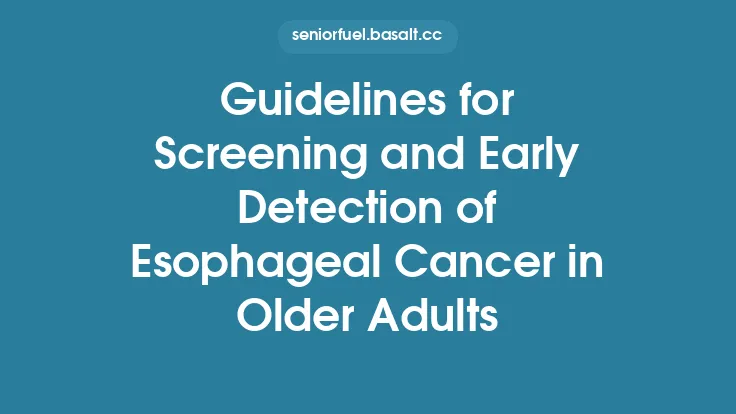 seniorfuel.basalt.cc

Guidelines for Screening and Early Detection of Esophageal Cancer in Older Adults